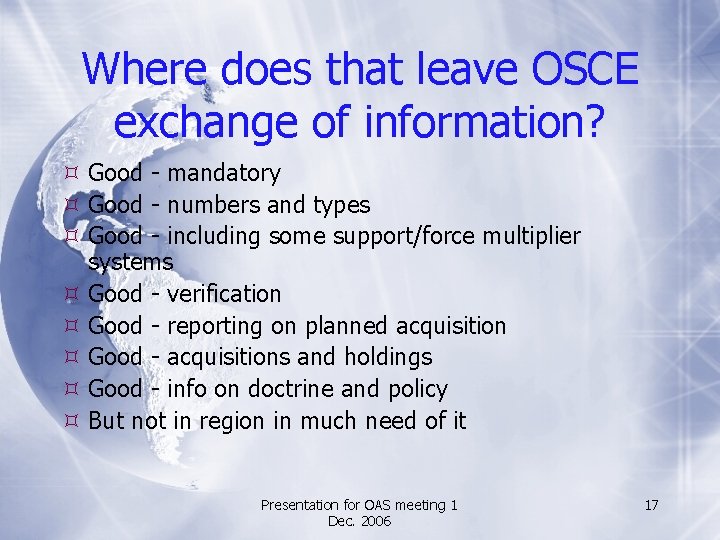 Where does that leave OSCE exchange of information?

Good - mandatory
Good - numbers and types
Good - including some support/force multiplier systems
Good - verification
Good - reporting on planned acquisition
Good - acquisitions and holdings
Good - info on doctrine and policy
But not in region in much need of it

Presentation for OAS meeting 1 Dec. 2006

17